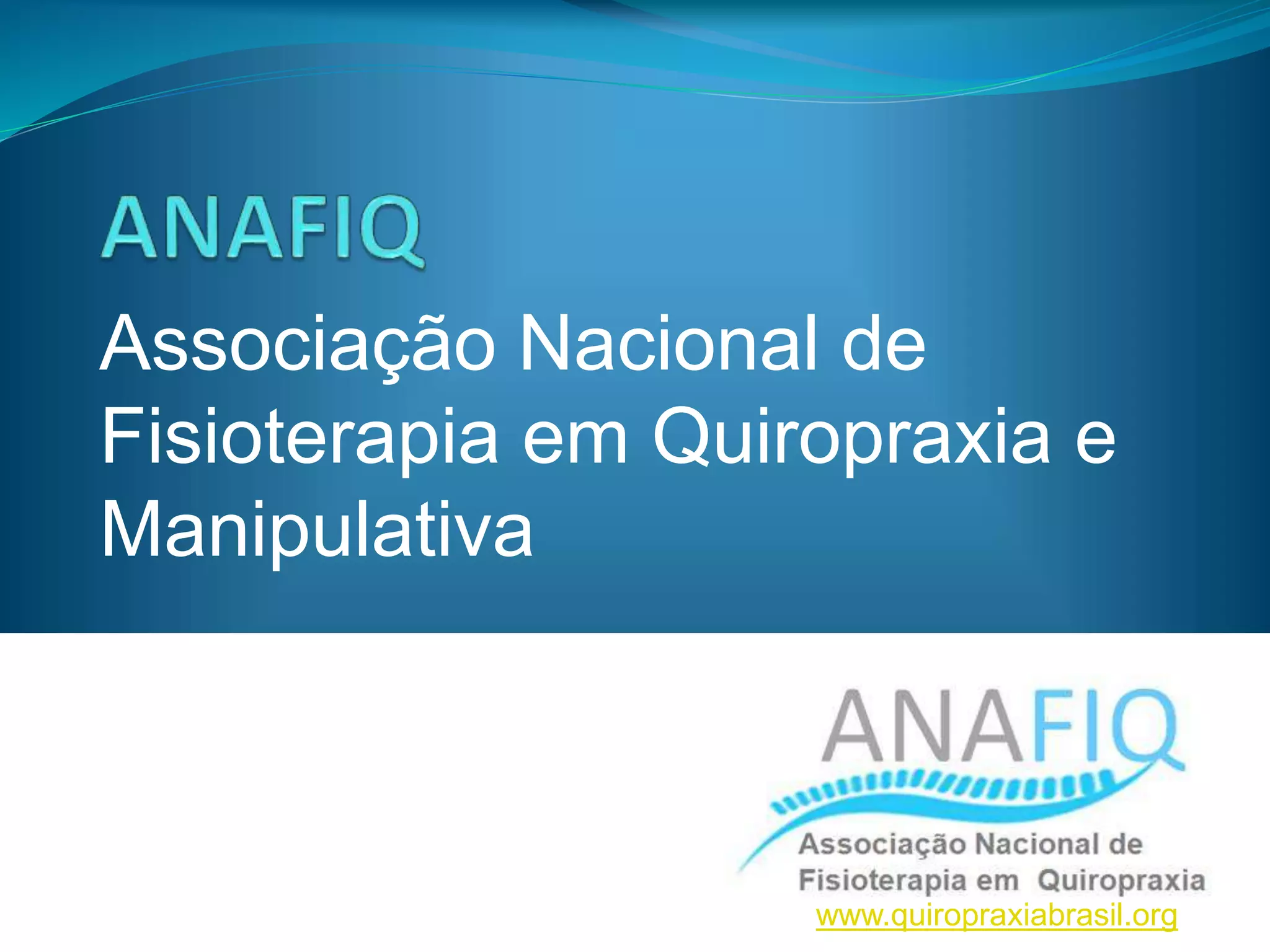 ANAFIQ

Associação Nacional de Fisioterapia em Quiropraxia e Manipulativa

ANAFIQ

Associação Nacional de Fisioterapia em Quiropraxia

www.quiropraxiabrasil.org